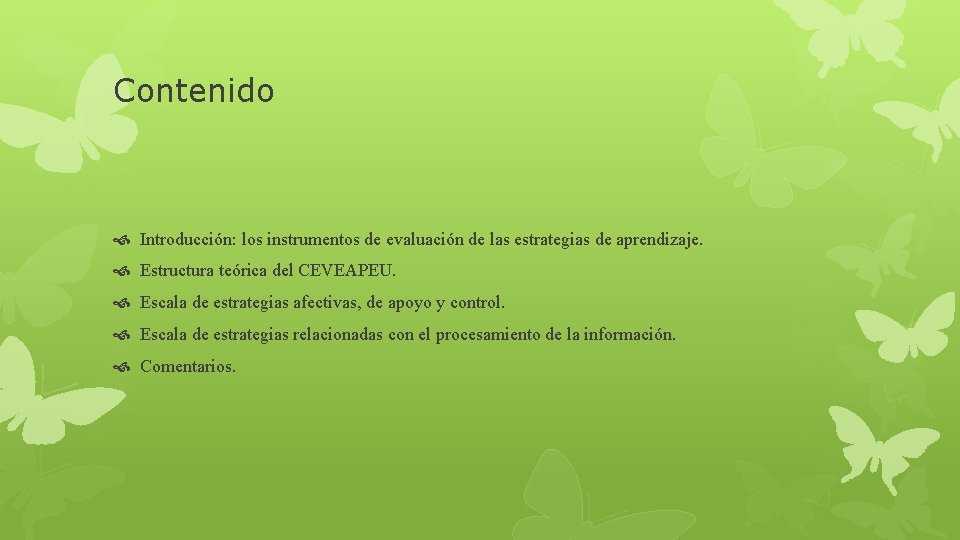 Contenido

Introducción: los instrumentos de evaluación de las estrategias de aprendizaje.

Estructura teórica del CEVEAPEU.

Escala de estrategias afectivas, de apoyo y control.

Escala de estrategias relacionadas con el procesamiento de la información.

Comentarios.